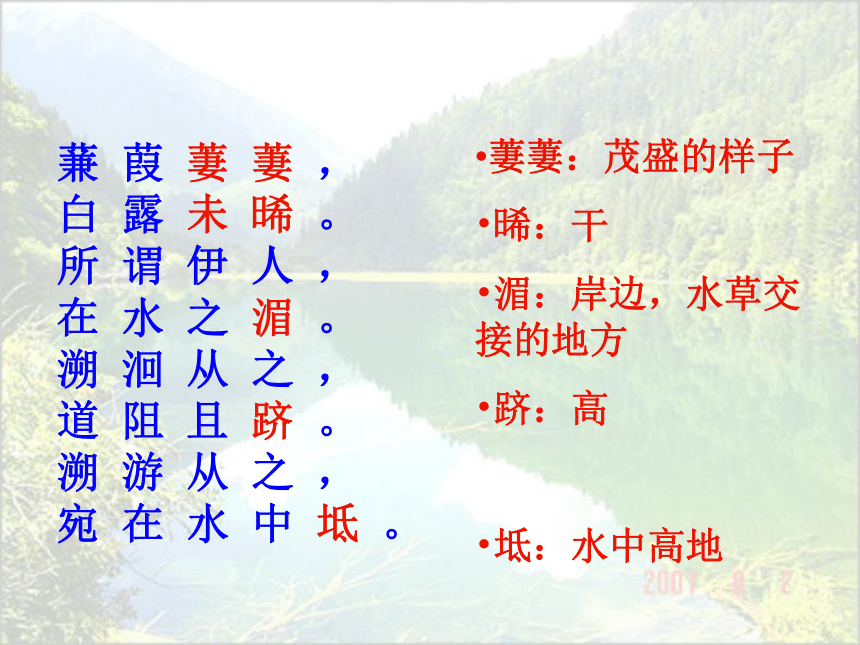 蒹葭萋萋，
白露未晞。
所谓伊人，
在水之湄。
溯洄从之，
道阻且跻。
溯游从之，
宛在水中坻。

•萋萋：茂盛的样子

•晞：干

•湄：岸边，水草交接的地方

•跻：高

•坻：水中高地

2001 8 2